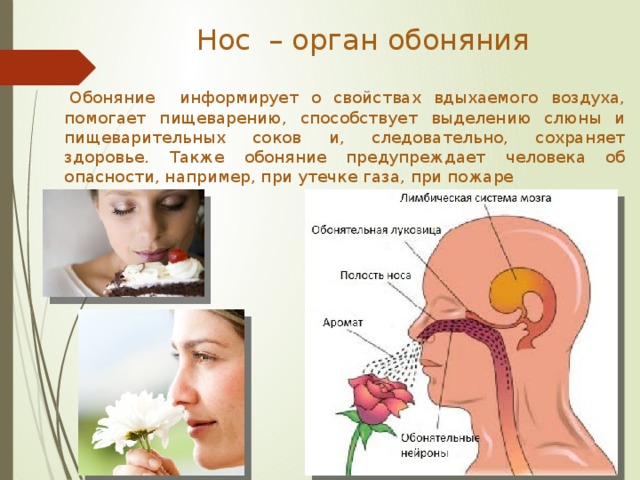 Нос – орган обоняния

Обоняние информирует о свойствах вдыхаемого воздуха, помогает пищеварению, способствует выделению слюны и пищеварительных соков и, следовательно, сохраняет здоровье. Также обоняние предупреждает человека об опасности, например, при утечке газа, при пожаре

Лимбическая система мозга
Обонятельная луковица
Полость носа
Аромат
Обонятельные нейроны